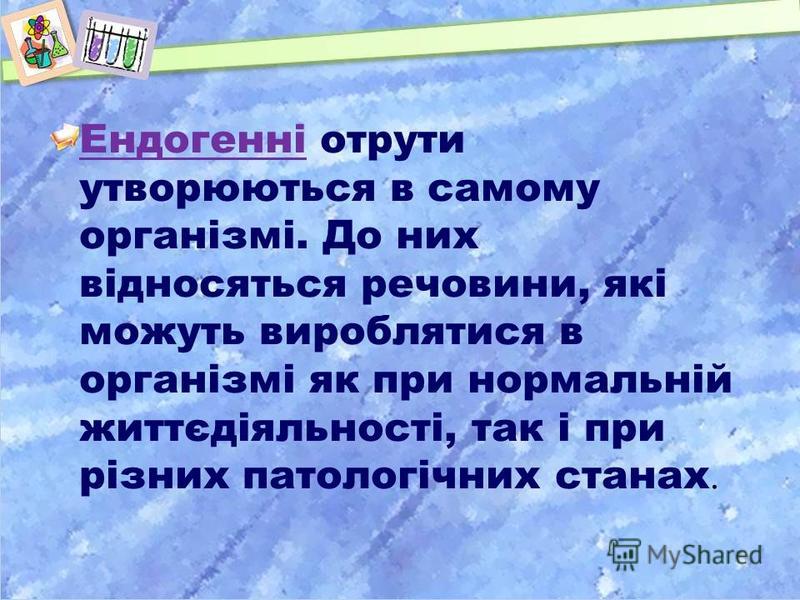 Ендогенні отрути утворюються в самому організмі. До них відносяться речовини, які можуть вироблятися в організмі як при нормальній життєдіяльності, так і при різних патологічних станах.

MyShared